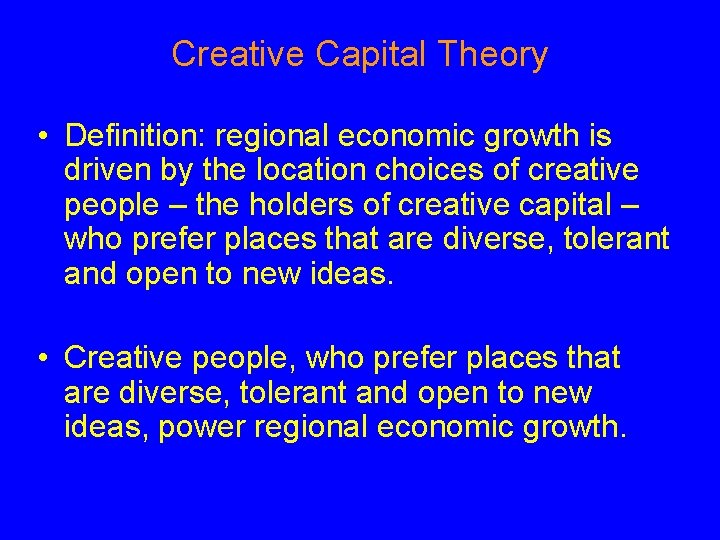 Creative Capital Theory

• Definition: regional economic growth is driven by the location choices of creative people – the holders of creative capital – who prefer places that are diverse, tolerant and open to new ideas.

• Creative people, who prefer places that are diverse, tolerant and open to new ideas, power regional economic growth.